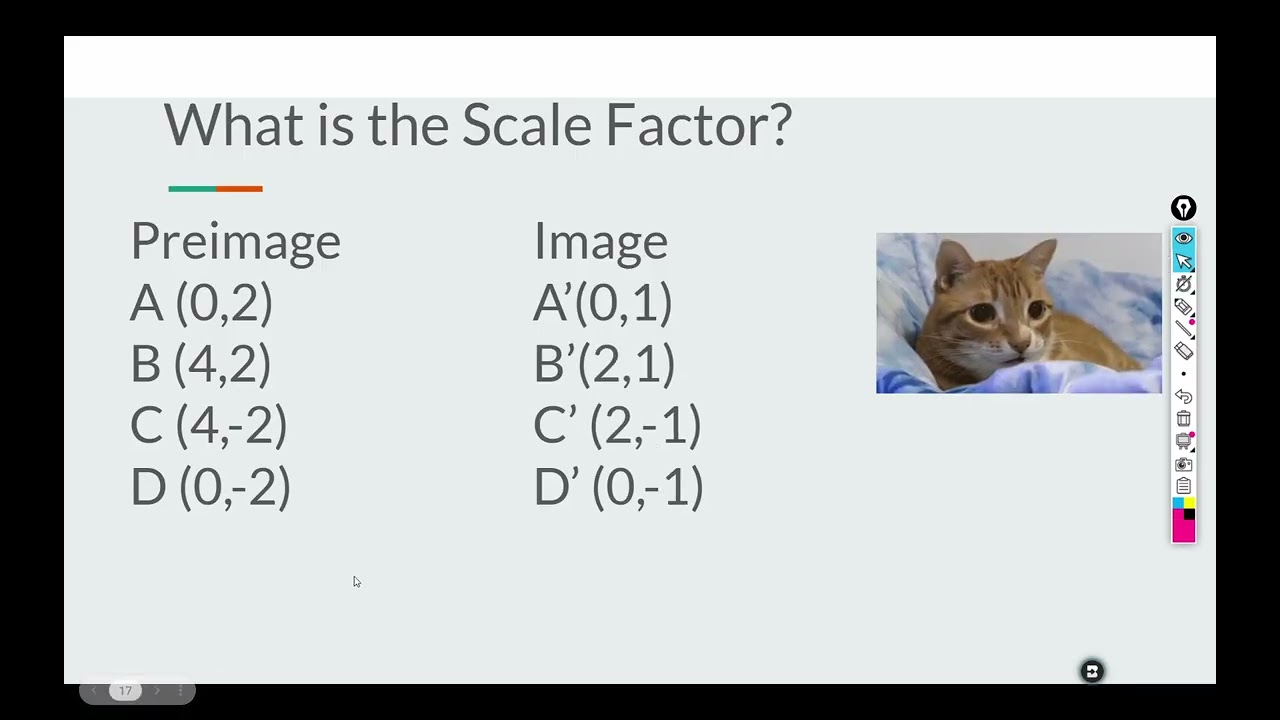 What is the Scale Factor?

Preimage
A (0,2)
B (4,2)
C (4,-2)
D (0,-2)

Image
A’(0,1)
B’(2,1)
C’ (2,-1)
D’ (0,-1)

17